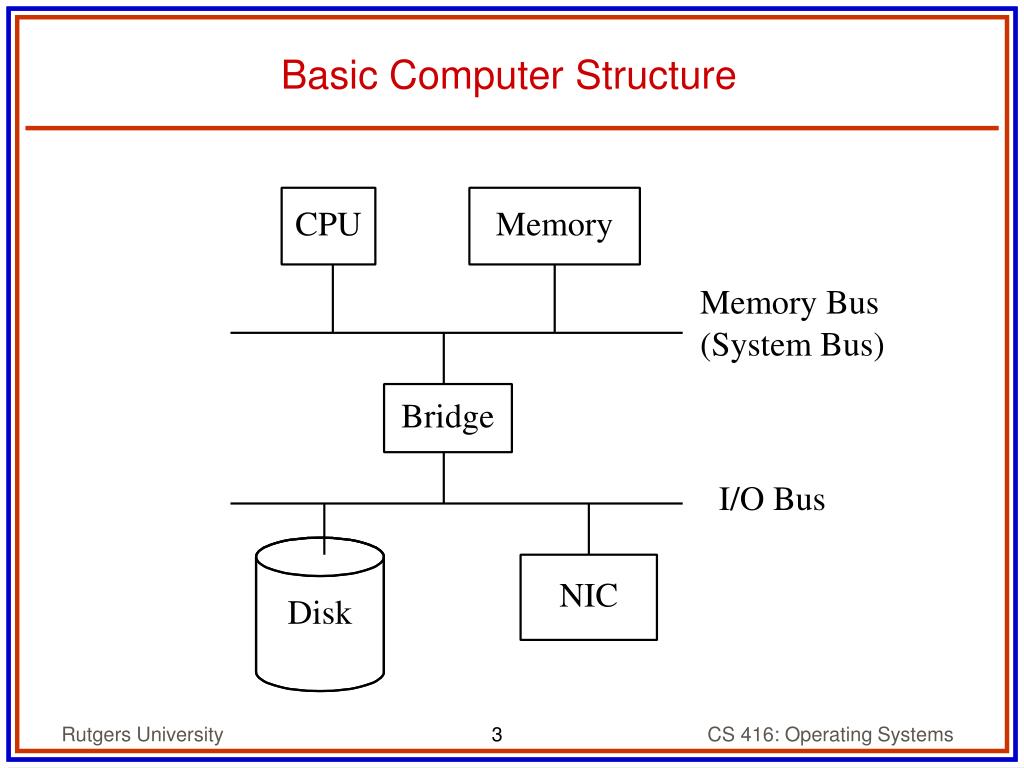 Basic Computer Structure

CPU

Memory

Memory Bus
(System Bus)

Bridge

I/O Bus

Disk

NIC

Rutgers University

3

CS 416: Operating Systems